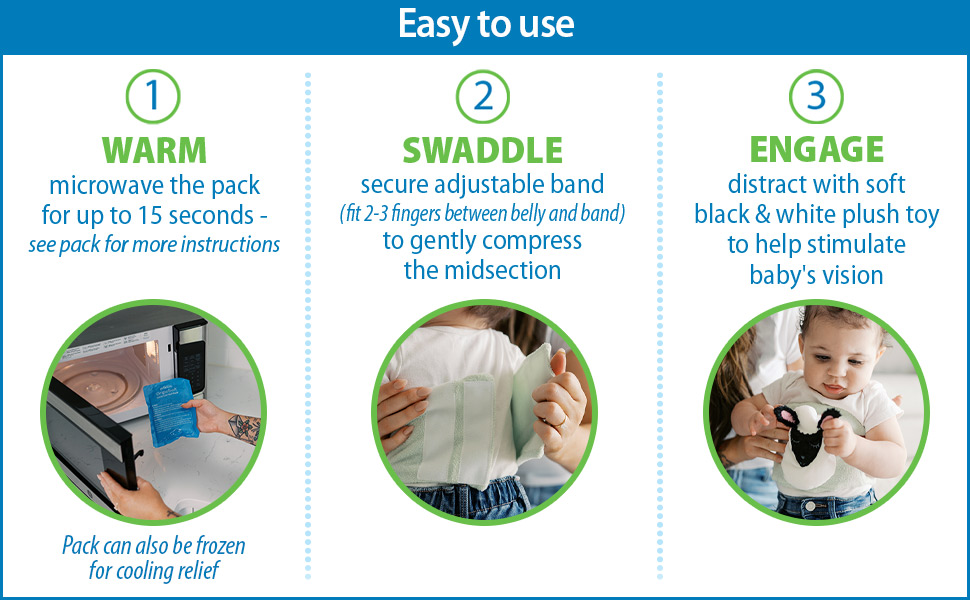 Easy to use

1
WARM
microwave the pack for up to 15 seconds - see pack for more instructions

Pack can also be frozen for cooling relief

2
SWADDLE
secure adjustable band
(fit 2-3 fingers between belly and band)
to gently compress the midsection

3
ENGAGE
distract with soft black & white plush toy to help stimulate baby's vision